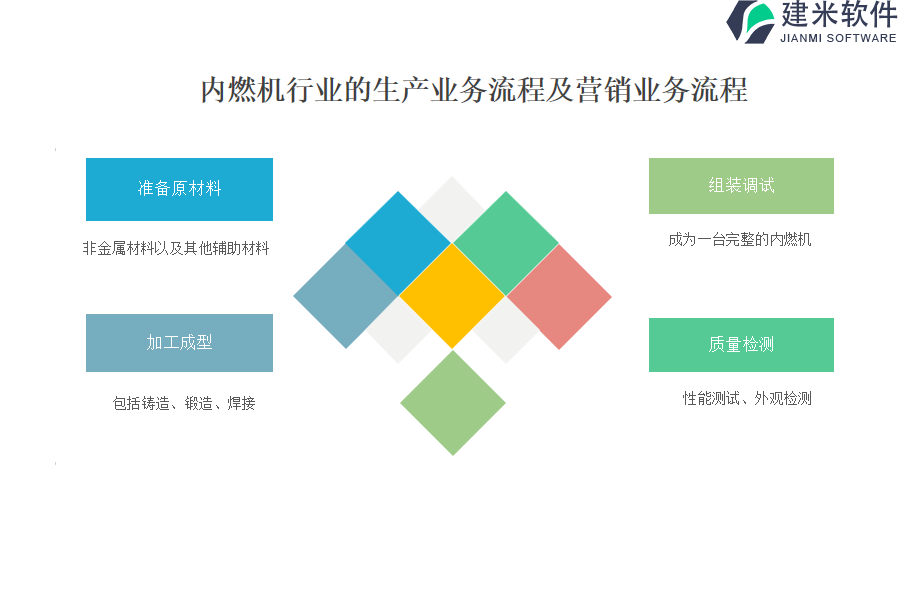 建米软件
JIANMI SOFTWARE

内燃机行业的生产业务流程及营销业务流程

准备原材料

非金属材料以及其他辅助材料

加工成型

包括铸造、锻造、焊接

组装调试

成为一台完整的内燃机

质量检测

性能测试、外观检测